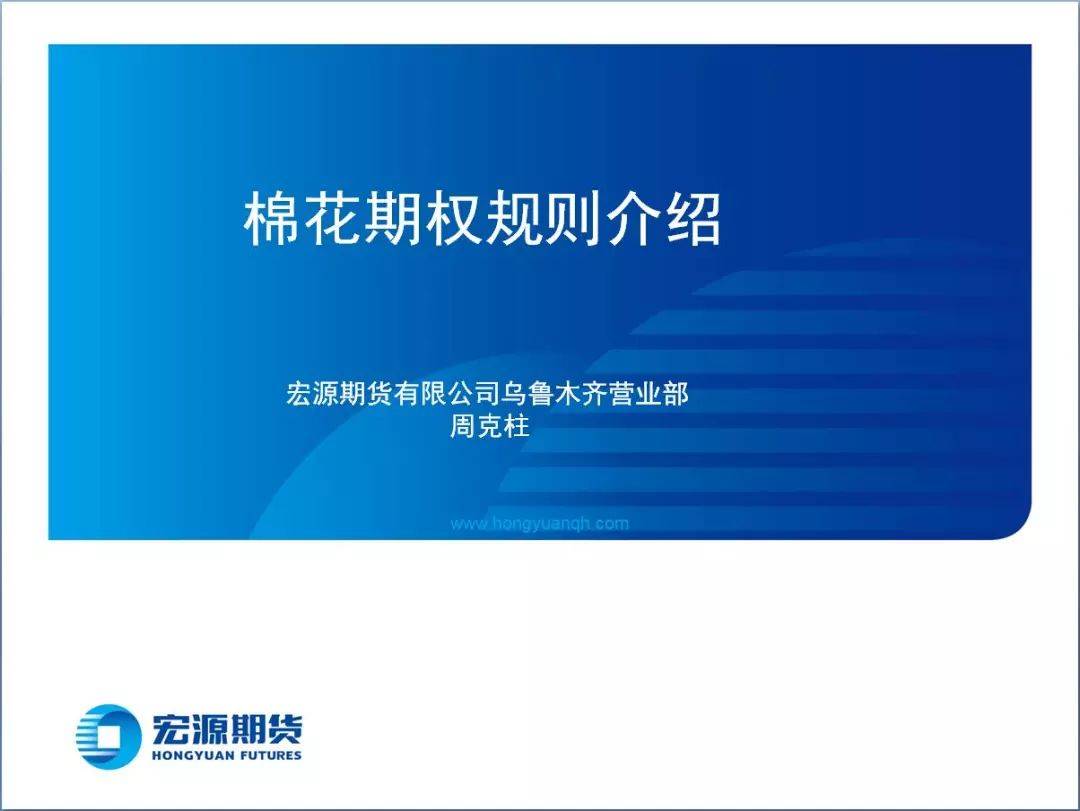 棉花期权规则介绍

宏源期货有限公司乌鲁木齐营业部
周克柱

www.hongyuanqh.com

宏源期货
HONGYUAN FUTURES